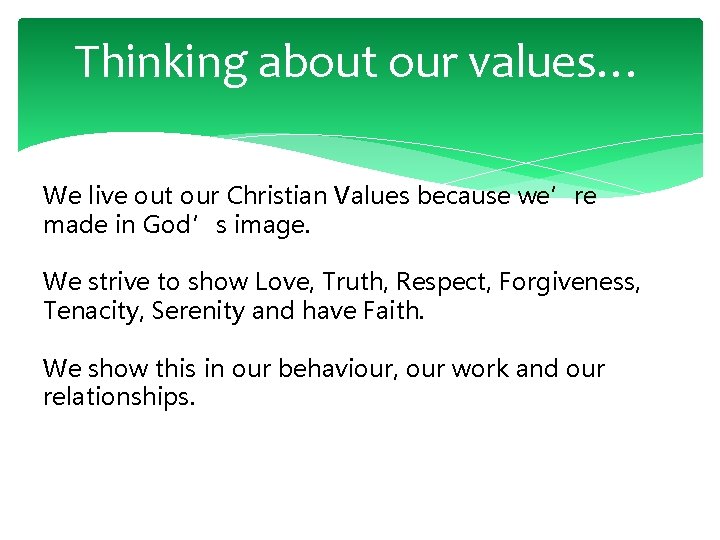 Thinking about our values…

We live out our Christian Values because we’re made in God’s image.

We strive to show Love, Truth, Respect, Forgiveness, Tenacity, Serenity and have Faith.

We show this in our behaviour, our work and our relationships.